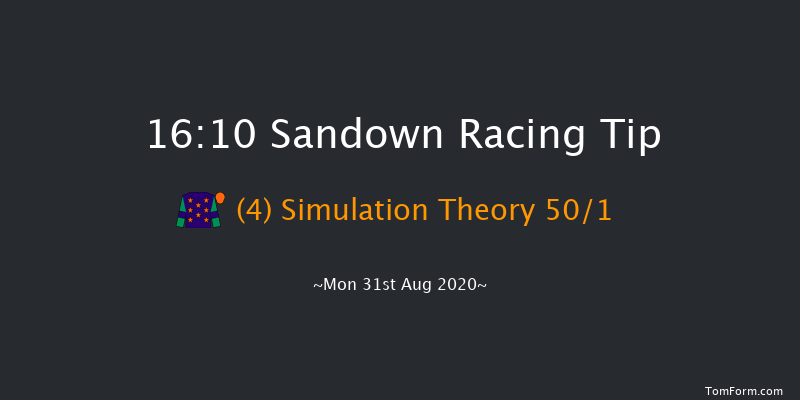 16:10 Sandown Racing Tip

(4) Simulation Theory 50/1

~Mon 31st Aug 2020~

TomForm.com